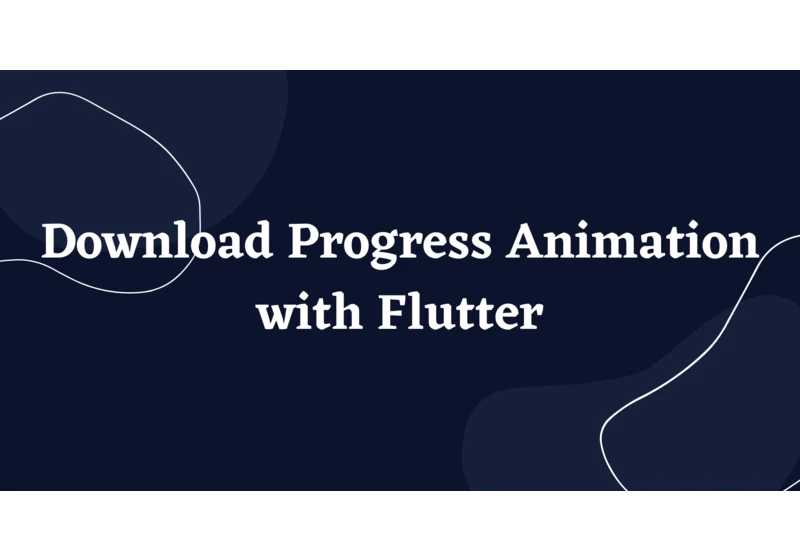 Download Progress Animation with Flutter